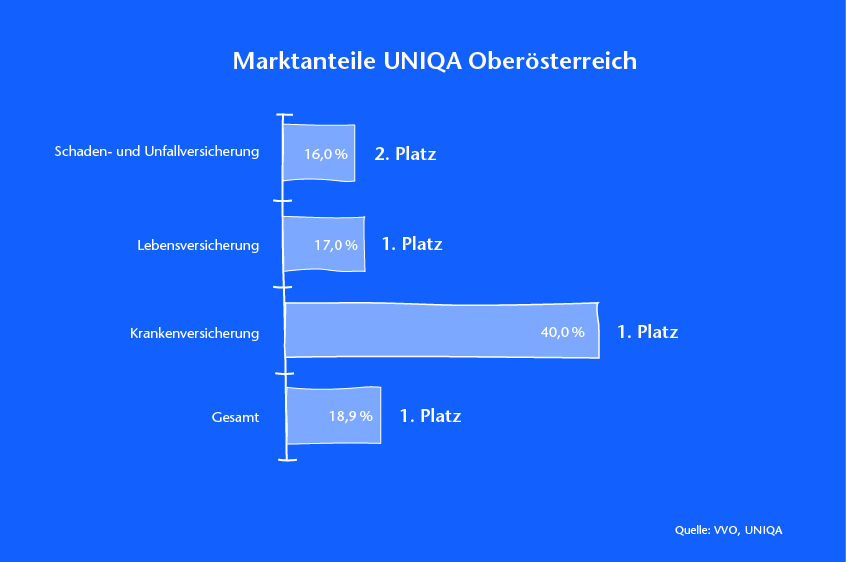 Marktanteile UNIQA Oberösterreich

Schaden- und Unfallversicherung 16,0 % 2. Platz

Lebensversicherung 17,0 % 1. Platz

Krankenversicherung 40,0 % 1. Platz

Gesamt 18,9 % 1. Platz

Quelle: VVO, UNIQA